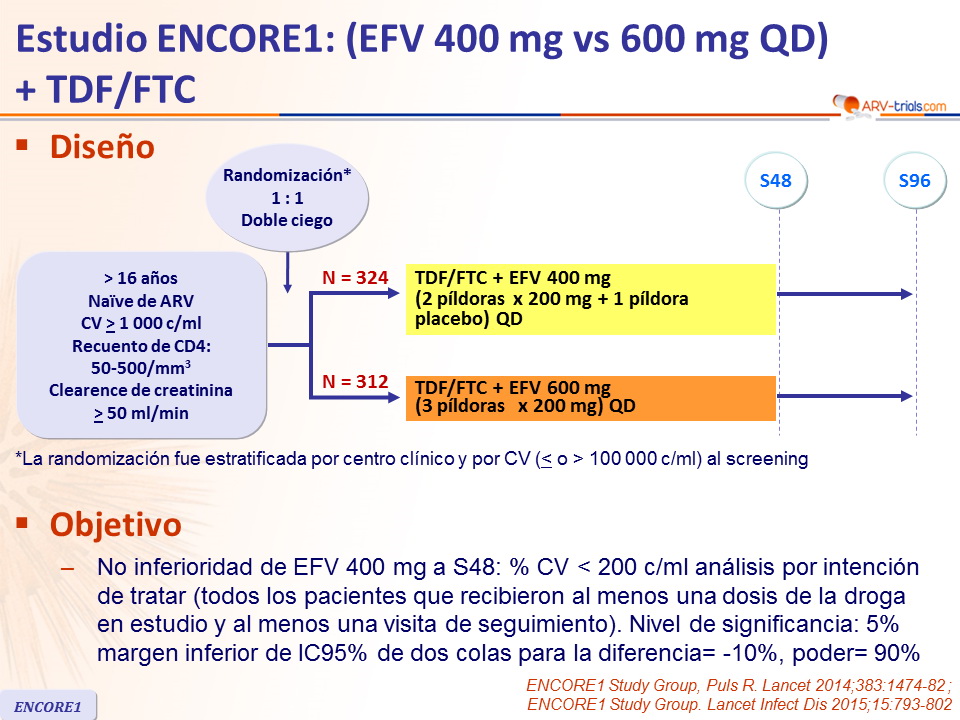 Estudio ENCORE1: (EFV 400 mg vs 600 mg QD) + TDF/FTC

ARV-trials.com

▪ Diseño

Randomización*
1 : 1
Doble ciego

S48

S96

> 16 años
Naïve de ARV
CV $\geq$ 1 000 c/ml
Recuento de CD4: 50-500/mm$^3$
Clearence de creatinina $\geq$ 50 ml/min

N = 324

TDF/FTC + EFV 400 mg
(2 píldoras x 200 mg + 1 píldora placebo) QD

N = 312

TDF/FTC + EFV 600 mg
(3 píldoras x 200 mg) QD

*La randomización fue estratificada por centro clínico y por CV ($\leq$ o > 100 000 c/ml) al screening

▪ Objetivo

– No inferioridad de EFV 400 mg a S48: % CV < 200 c/ml análisis por intención de tratar (todos los pacientes que recibieron al menos una dosis de la droga en estudio y al menos una visita de seguimiento). Nivel de significancia: 5% margen inferior de IC95% de dos colas para la diferencia= -10%, poder= 90%

ENCORE1 Study Group, Puls R. Lancet 2014;383:1474-82 ;
ENCORE1 Study Group. Lancet Infect Dis 2015;15:793-802

ENCORE1